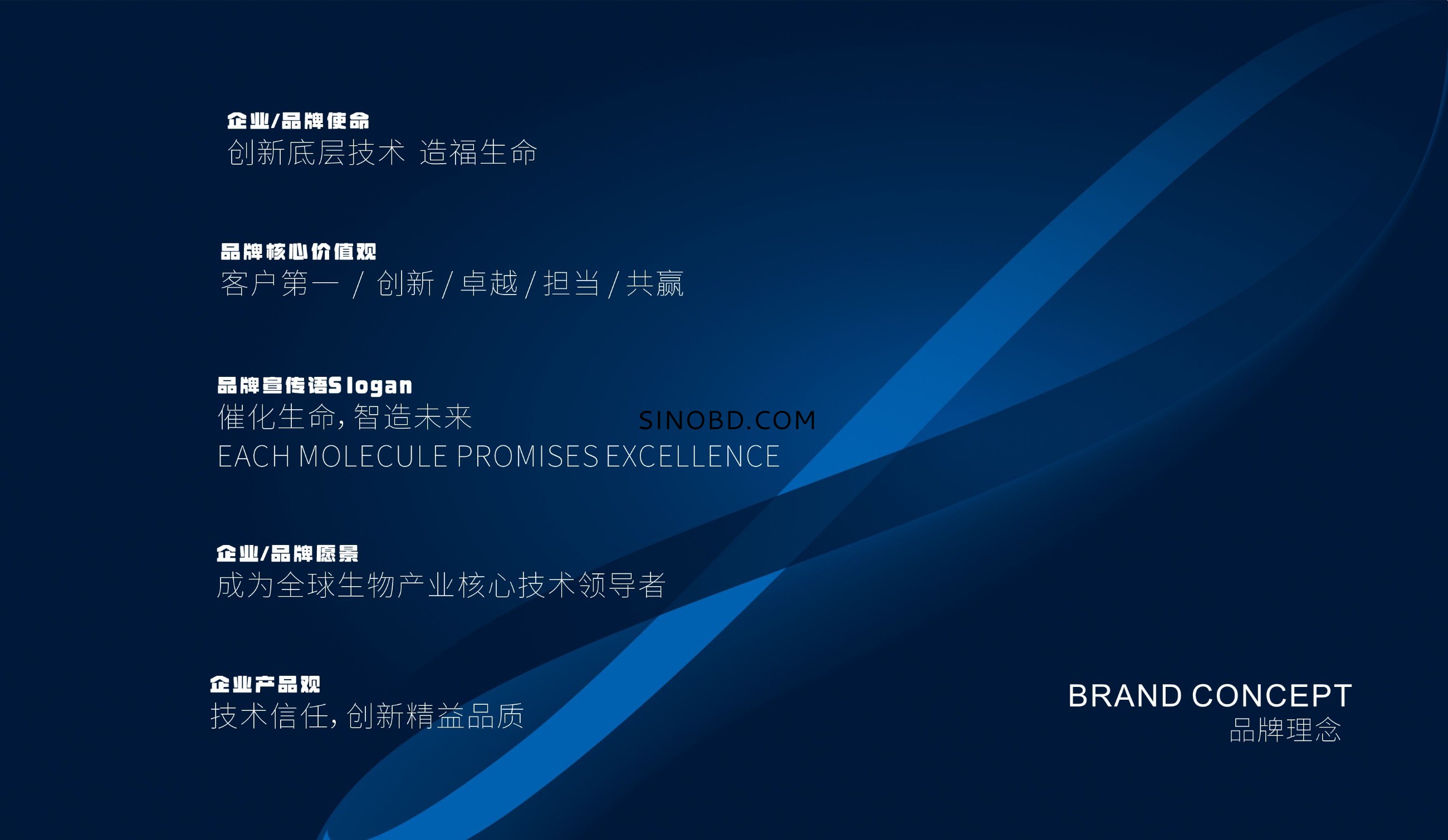 企业/品牌使命
创新底层技术 造福生命

品牌核心价值观
客户第一 / 创新 / 卓越 / 担当 / 共赢

品牌宣传语Slogan
催化生命，智造未来
SINOBD.COM
EACH MOLECULE PROMISES EXCELLENCE

企业/品牌愿景
成为全球生物产业核心技术领导者

企业产品观
技术信任，创新精益品质

BRAND CONCEPT
品牌理念